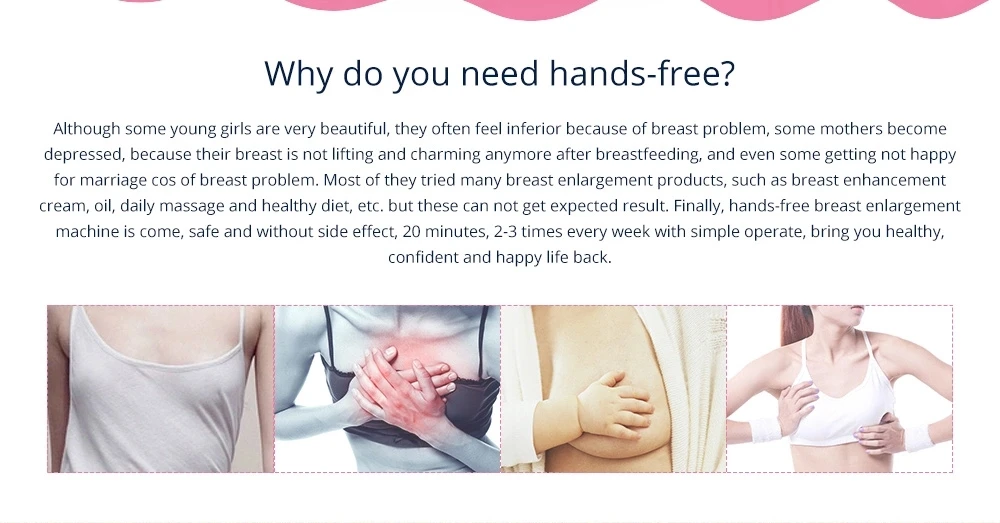 Why do you need hands-free?

Although some young girls are very beautiful, they often feel inferior because of breast problem, some mothers become depressed, because their breast is not lifting and charming anymore after breastfeeding, and even some getting not happy for marriage cos of breast problem. Most of they tried many breast enlargement products, such as breast enhancement cream, oil, daily massage and healthy diet, etc. but these can not get expected result. Finally, hands-free breast enlargement machine is come, safe and without side effect, 20 minutes, 2-3 times every week with simple operate, bring you healthy, confident and happy life back.